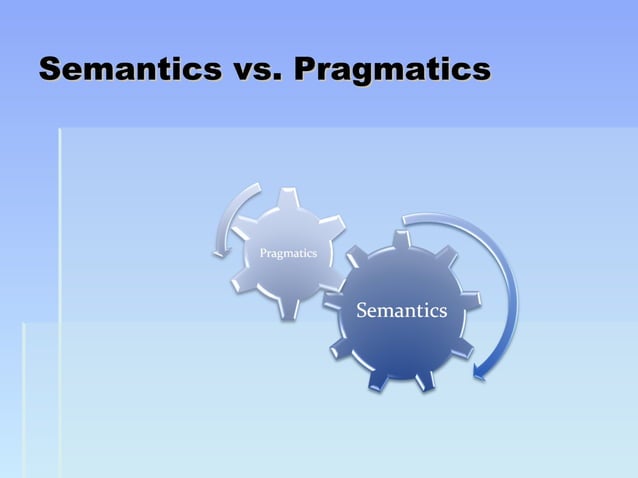 Semantics vs. Pragmatics

Pragmatics

Semantics